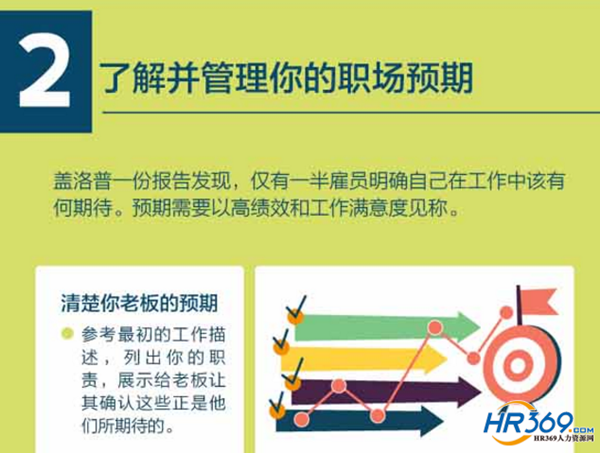 2

了解并管理你的职场预期

盖洛普一份报告发现，仅有一半雇员明确自己在工作中该有何期待。预期需要以高绩效和工作满意度见称。

清楚你老板的预期

参考最初的工作描述，列出你的职责，展示给老板让其确认这些正是他们所期待的。

HR369.COM
HR369人力资源网